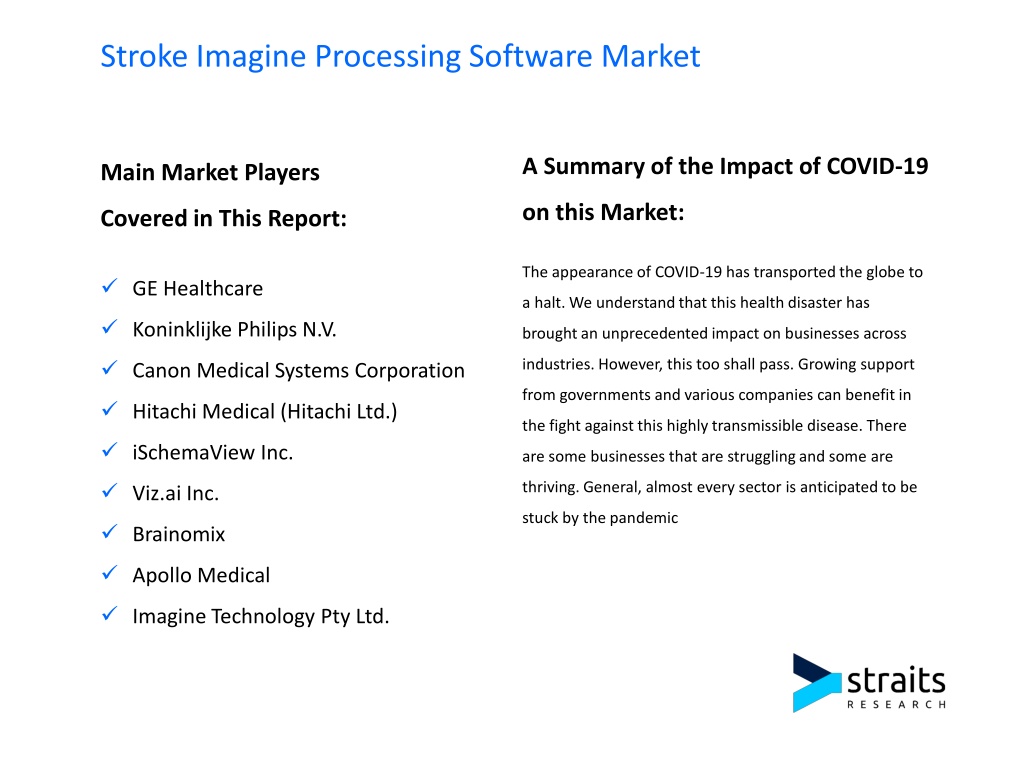 Stroke Imagine Processing Software Market

Main Market Players

Covered in This Report:

✓ GE Healthcare
✓ Koninklijke Philips N.V.
✓ Canon Medical Systems Corporation
✓ Hitachi Medical (Hitachi Ltd.)
✓ iSchemaView Inc.
✓ Viz.ai Inc.
✓ Brainomix
✓ Apollo Medical
✓ Imagine Technology Pty Ltd.

A Summary of the Impact of COVID-19 on this Market:

The appearance of COVID-19 has transported the globe to a halt. We understand that this health disaster has brought an unprecedented impact on businesses across industries. However, this too shall pass. Growing support from governments and various companies can benefit in the fight against this highly transmissible disease. There are some businesses that are struggling and some are thriving. General, almost every sector is anticipated to be stuck by the pandemic

straits
RESEARCH